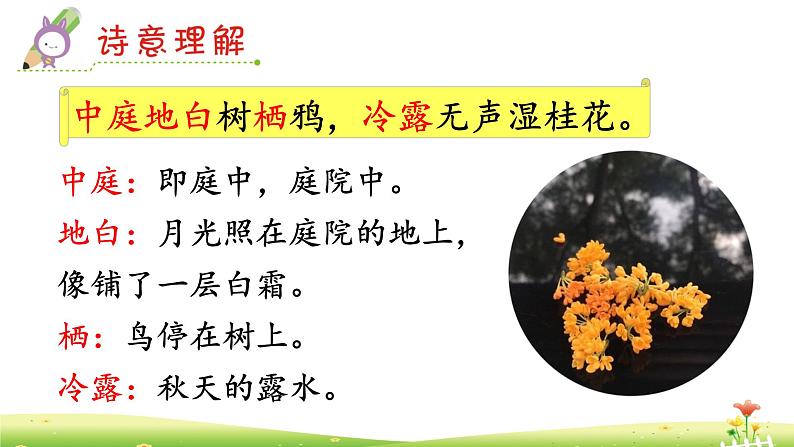 诗意理解

中庭地白树栖鸦，冷露无声湿桂花。

中庭：即庭中，庭院中。

地白：月光照在庭院的地上，像铺了一层白霜。

栖：鸟停在树上。

冷露：秋天的露水。